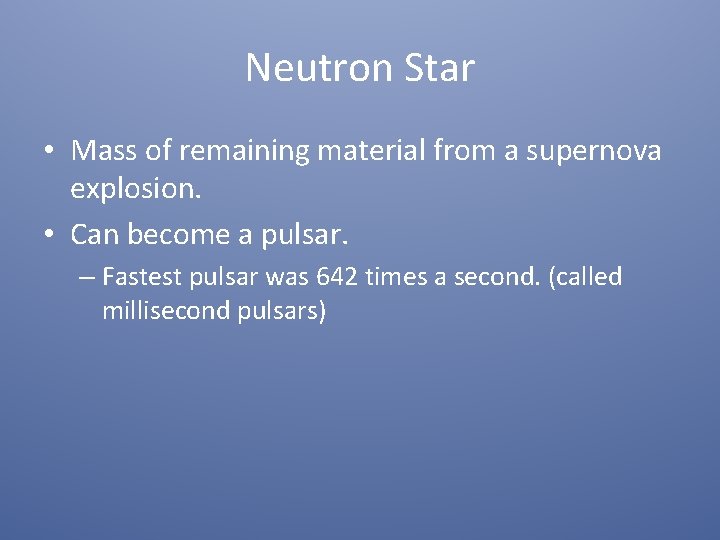 Neutron Star

• Mass of remaining material from a supernova explosion.

• Can become a pulsar.

– Fastest pulsar was 642 times a second. (called millisecond pulsars)